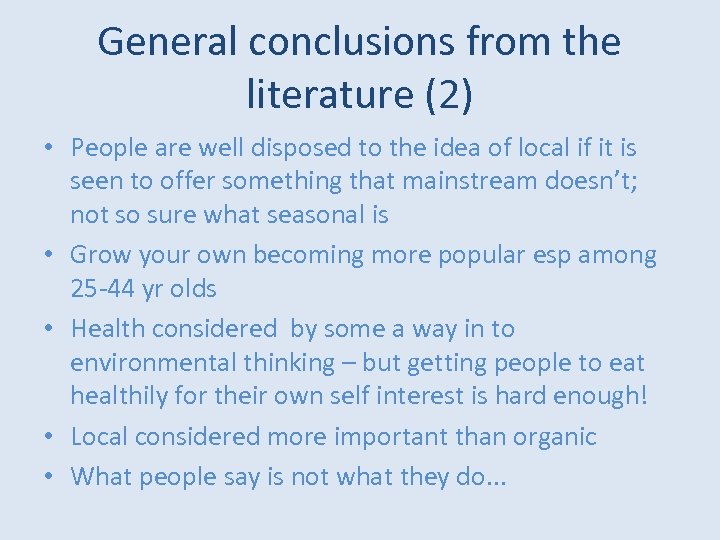 General conclusions from the literature (2)

• People are well disposed to the idea of local if it is seen to offer something that mainstream doesn't; not so sure what seasonal is
• Grow your own becoming more popular esp among 25-44 yr olds
• Health considered by some a way in to environmental thinking – but getting people to eat healthily for their own self interest is hard enough!
• Local considered more important than organic
• What people say is not what they do...